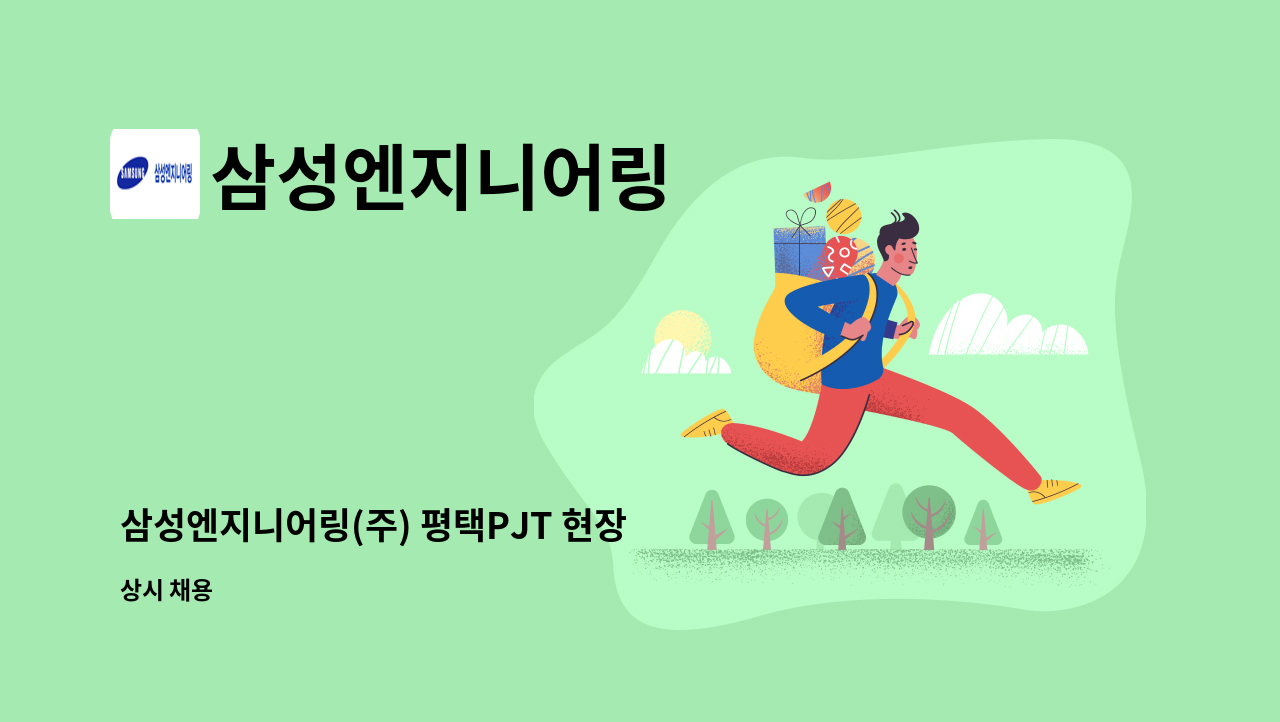 SAMSUNG 삼성엔지니어링

삼성엔지니어링

삼성엔지니어링(주) 평택PJT 현장

상시 채용